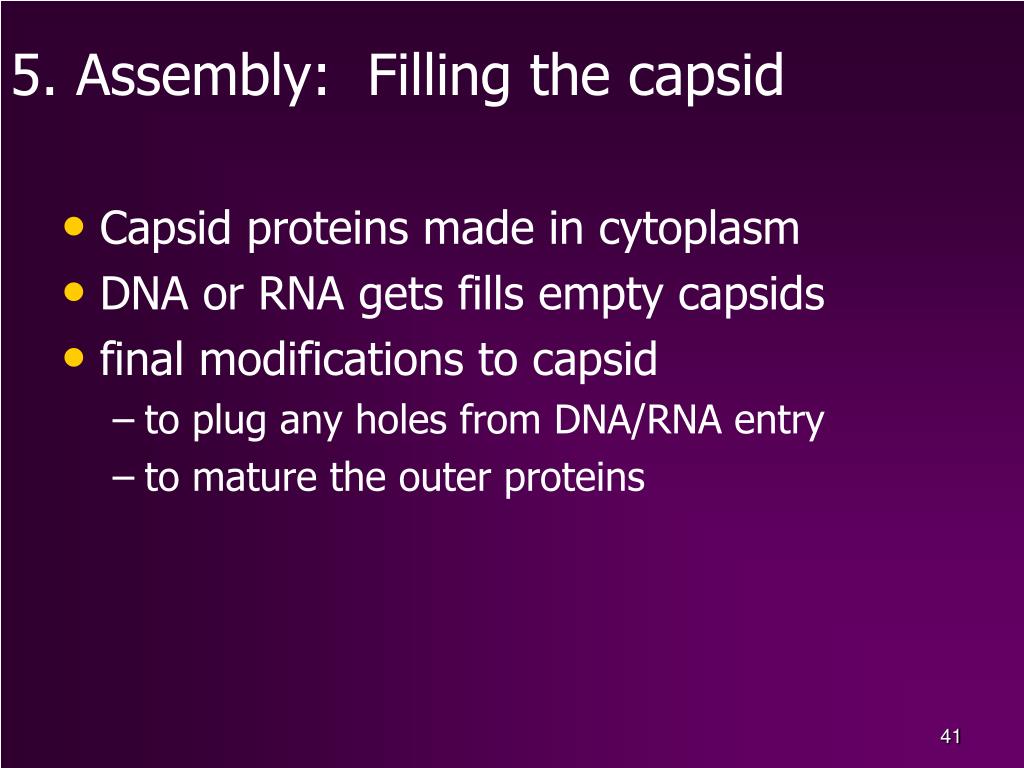 5. Assembly:  Filling the capsid

• Capsid proteins made in cytoplasm
• DNA or RNA gets fills empty capsids
• final modifications to capsid
– to plug any holes from DNA/RNA entry
– to mature the outer proteins

41